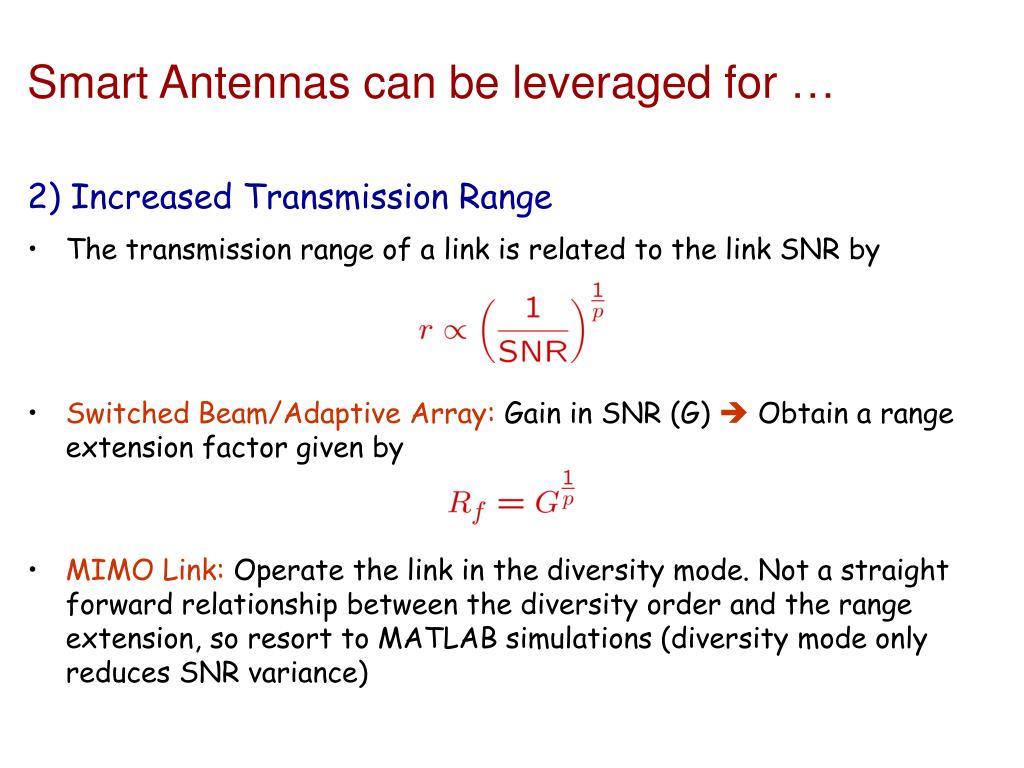 Smart Antennas can be leveraged for …

2) Increased Transmission Range

• The transmission range of a link is related to the link SNR by

$r \propto \left(\frac{1}{\text{SNR}}\right)^{\frac{1}{p}}$

• Switched Beam/Adaptive Array: Gain in SNR (G) ➔ Obtain a range extension factor given by

$R_f = G^{\frac{1}{p}}$

• MIMO Link: Operate the link in the diversity mode. Not a straight forward relationship between the diversity order and the range extension, so resort to MATLAB simulations (diversity mode only reduces SNR variance)